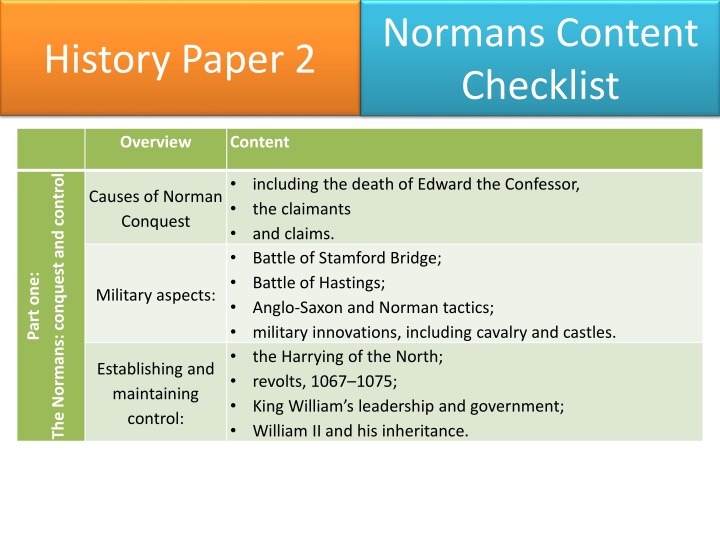 History Paper 2

Normans Content Checklist

| | Overview | Content |
|---|---|---|
| Part one: The Normans: conquest and control | Causes of Norman Conquest | • including the death of Edward the Confessor, • the claimants • and claims. |
| | Military aspects: | • Battle of Stamford Bridge; • Battle of Hastings; • Anglo-Saxon and Norman tactics; • military innovations, including cavalry and castles. |
| | Establishing and maintaining control: | • the Harrying of the North; • revolts, 1067–1075; • King William's leadership and government; • William II and his inheritance. |